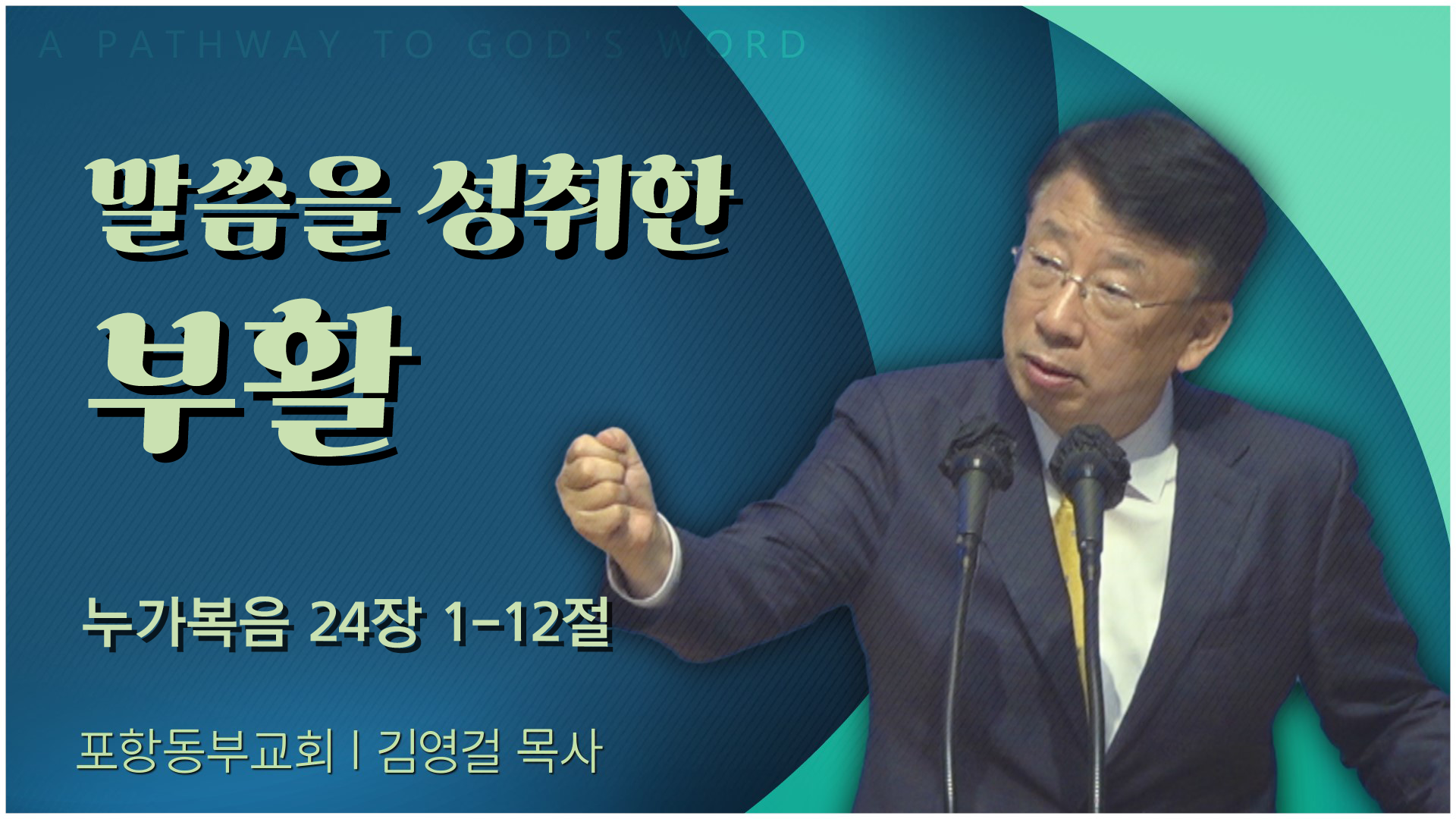 A PATHWAY TO GOD'S WORD

말씀을 성취한 부활

누가복음 24장 1-12절

포항동부교회 | 김영걸 목사